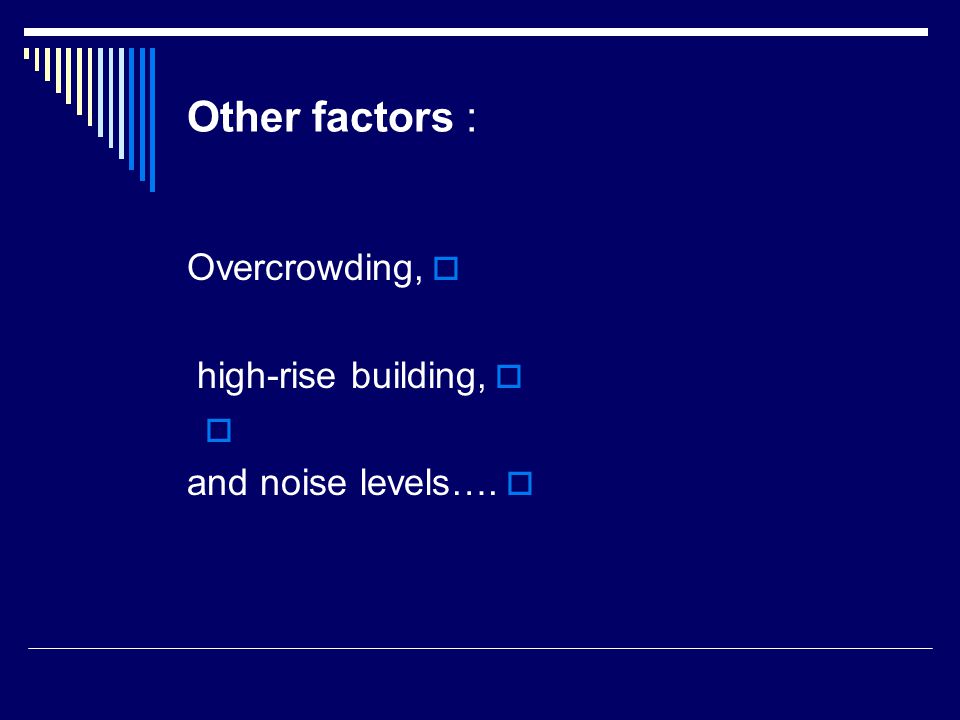 Other factors :

Overcrowding,

high-rise building,

and noise levels….